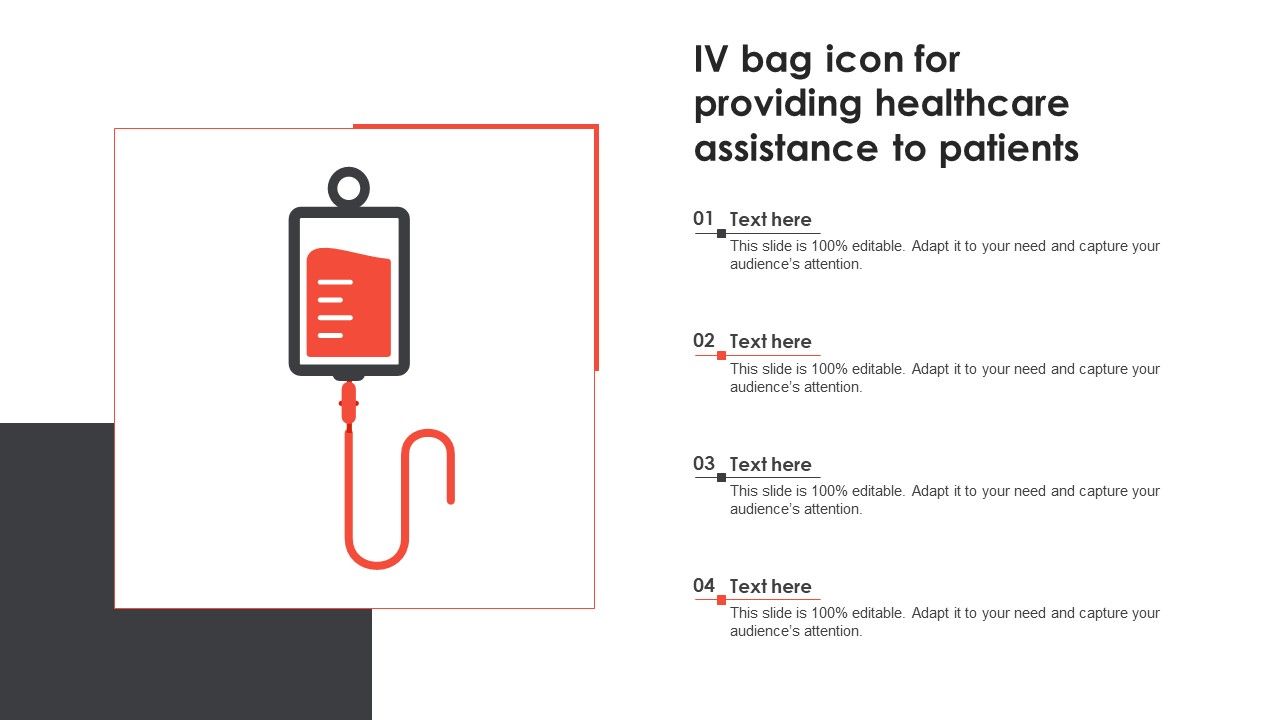 IV bag icon for providing healthcare assistance to patients

01 Text here
This slide is 100% editable. Adapt it to your need and capture your audience's attention.

02 Text here
This slide is 100% editable. Adapt it to your need and capture your audience's attention.

03 Text here
This slide is 100% editable. Adapt it to your need and capture your audience's attention.

04 Text here
This slide is 100% editable. Adapt it to your need and capture your audience's attention.